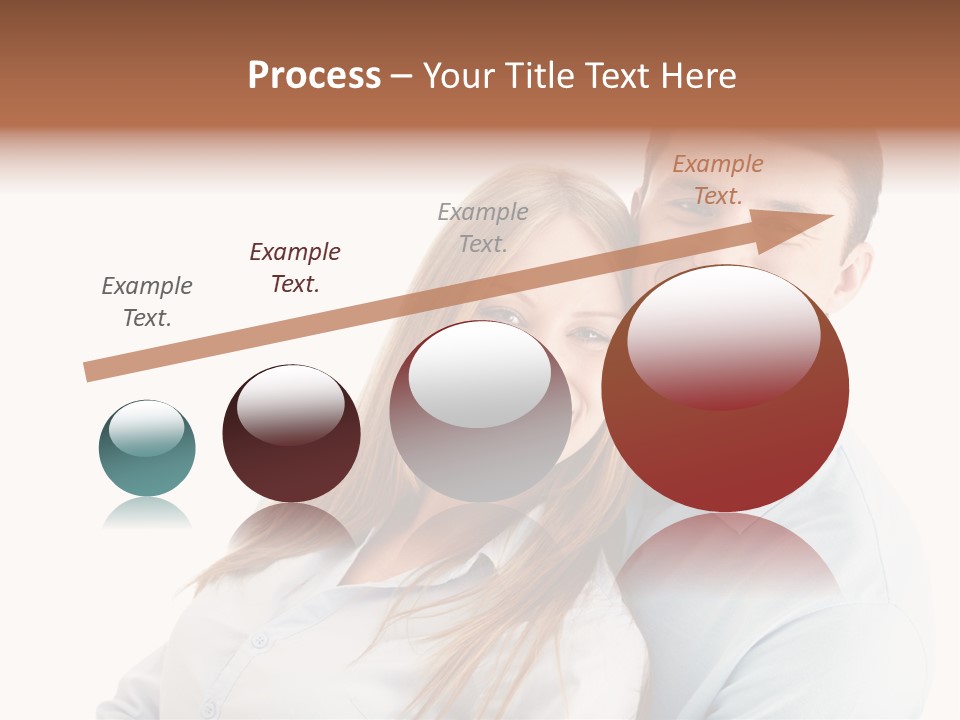 Process – Your Title Text Here

Example Text.

Example Text.

Example Text.

Example Text.